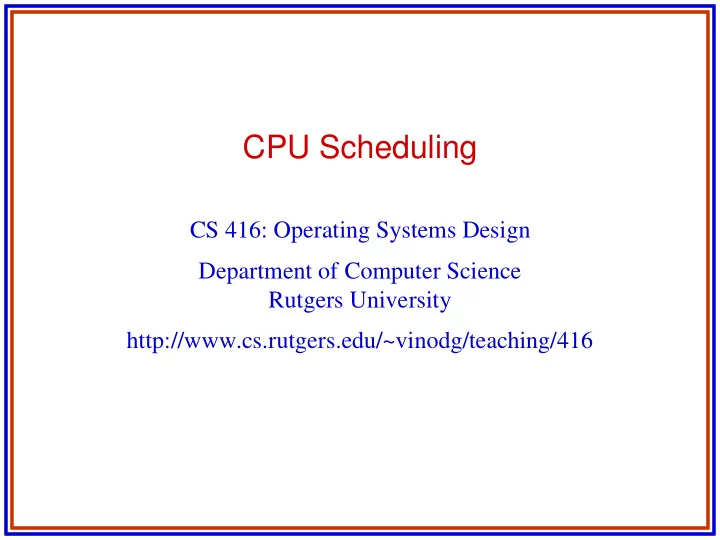 CPU Scheduling

CS 416: Operating Systems Design

Department of Computer Science
Rutgers University

http://www.cs.rutgers.edu/~vinodg/teaching/416